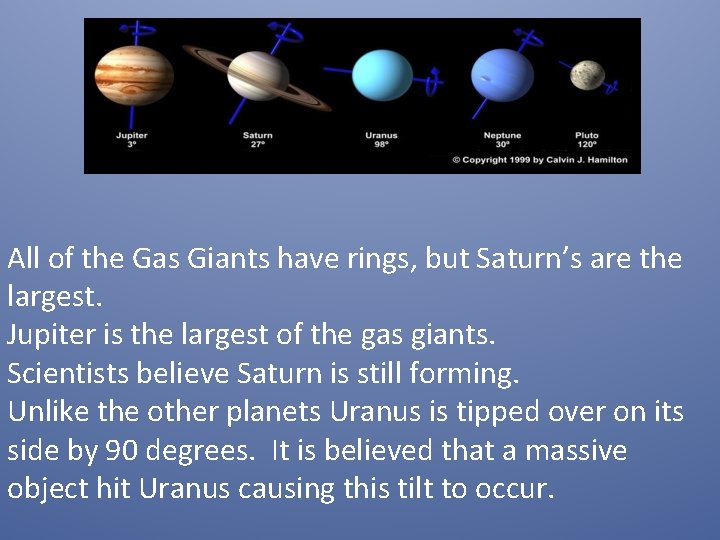 Jupiter
3º

Saturn
27º

Uranus
98º

Neptune
30º

Pluto
120º

© Copyright 1999 by Calvin J. Hamilton

All of the Gas Giants have rings, but Saturn's are the largest.
Jupiter is the largest of the gas giants.
Scientists believe Saturn is still forming.
Unlike the other planets Uranus is tipped over on its side by 90 degrees. It is believed that a massive object hit Uranus causing this tilt to occur.